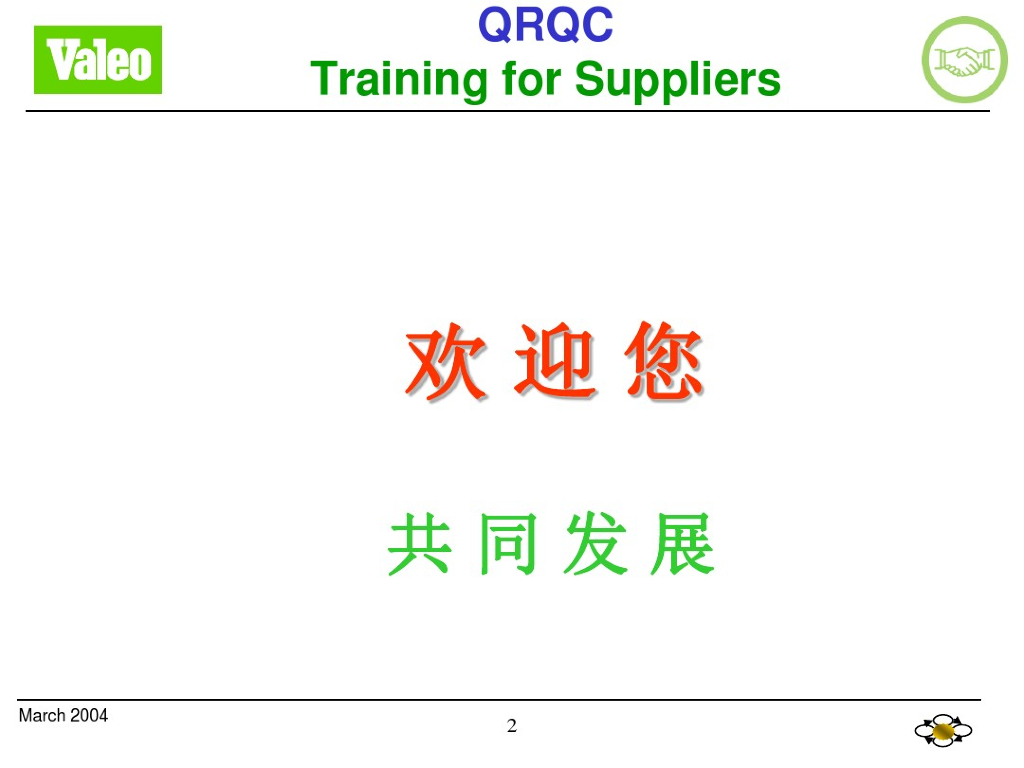 Valeo

QRQC
Training for Suppliers

欢 迎 您

共 同 发 展

March 2004

2